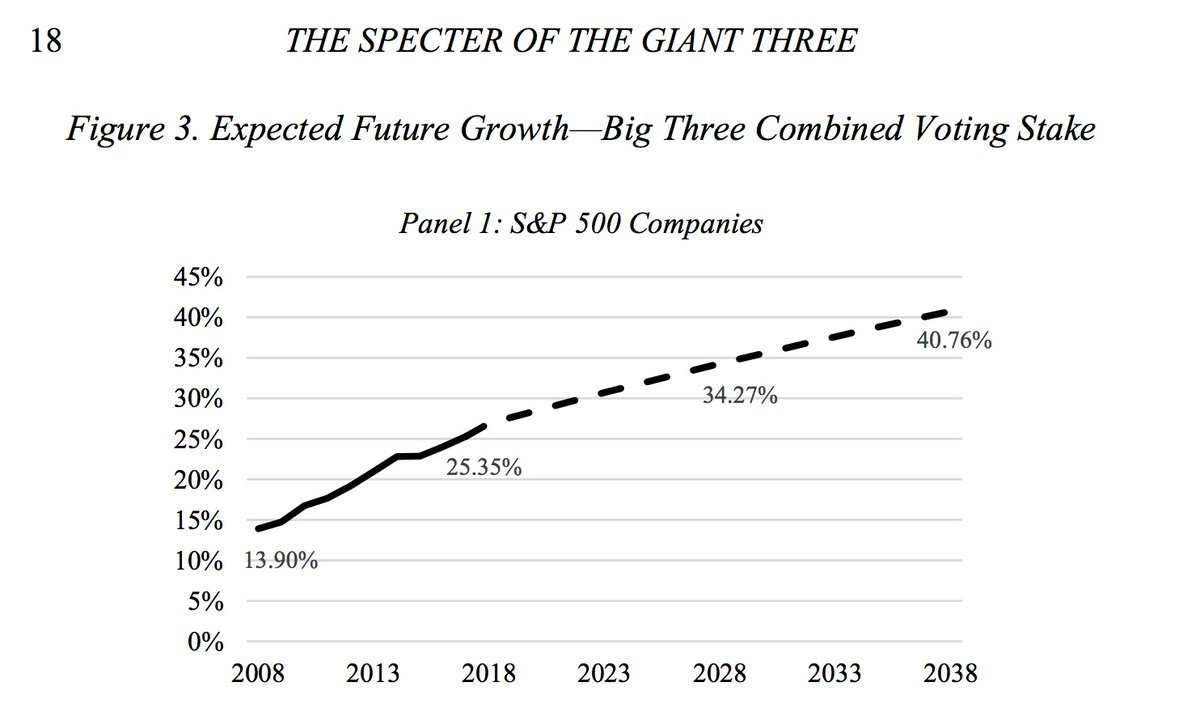 18 THE SPECTER OF THE GIANT THREE

Figure 3. Expected Future Growth—Big Three Combined Voting Stake

Panel 1: S&P 500 Companies

45%
40%
35%
30%
25%
20%
15%
10%
5%
0%

13.90%
25.35%
34.27%
40.76%

2008 2013 2018 2023 2028 2033 2038